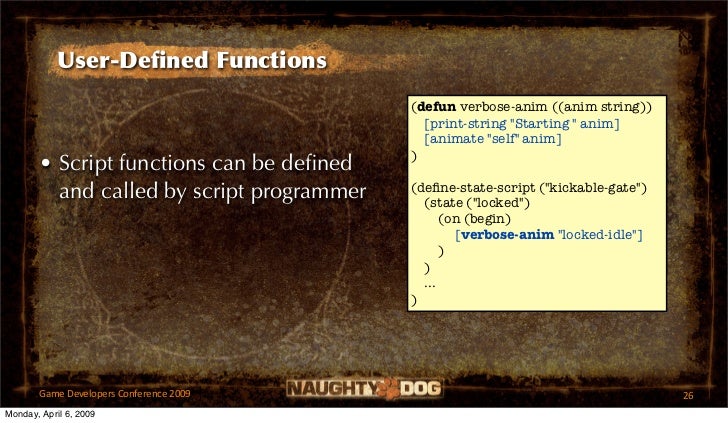 User-Defined Functions

• Script functions can be defined and called by script programmer

(defun verbose-anim ((anim string))
  [print-string "Starting " anim]
  [animate "self" anim]
)

(define-state-script ("kickable-gate")
  (state ("locked")
    (on (begin)
      [verbose-anim "locked-idle"]
    )
  )
  ...
)

Game Developers Conference 2009

NAUGHTY DOG

26

Monday, April 6, 2009